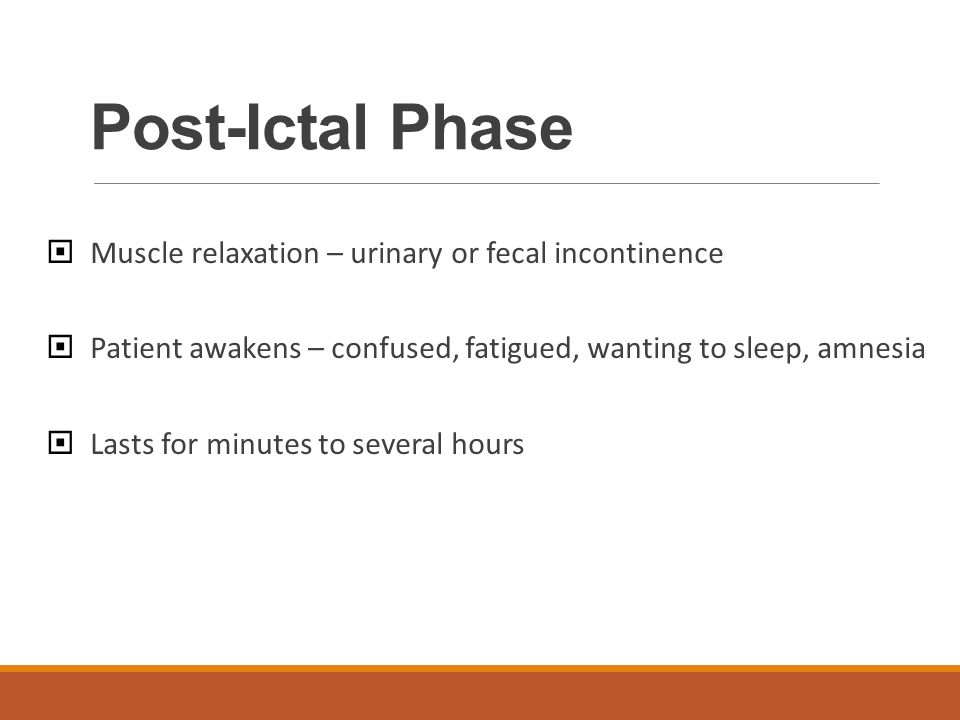 Post-Ictal Phase

Muscle relaxation – urinary or fecal incontinence

Patient awakens – confused, fatigued, wanting to sleep, amnesia

Lasts for minutes to several hours